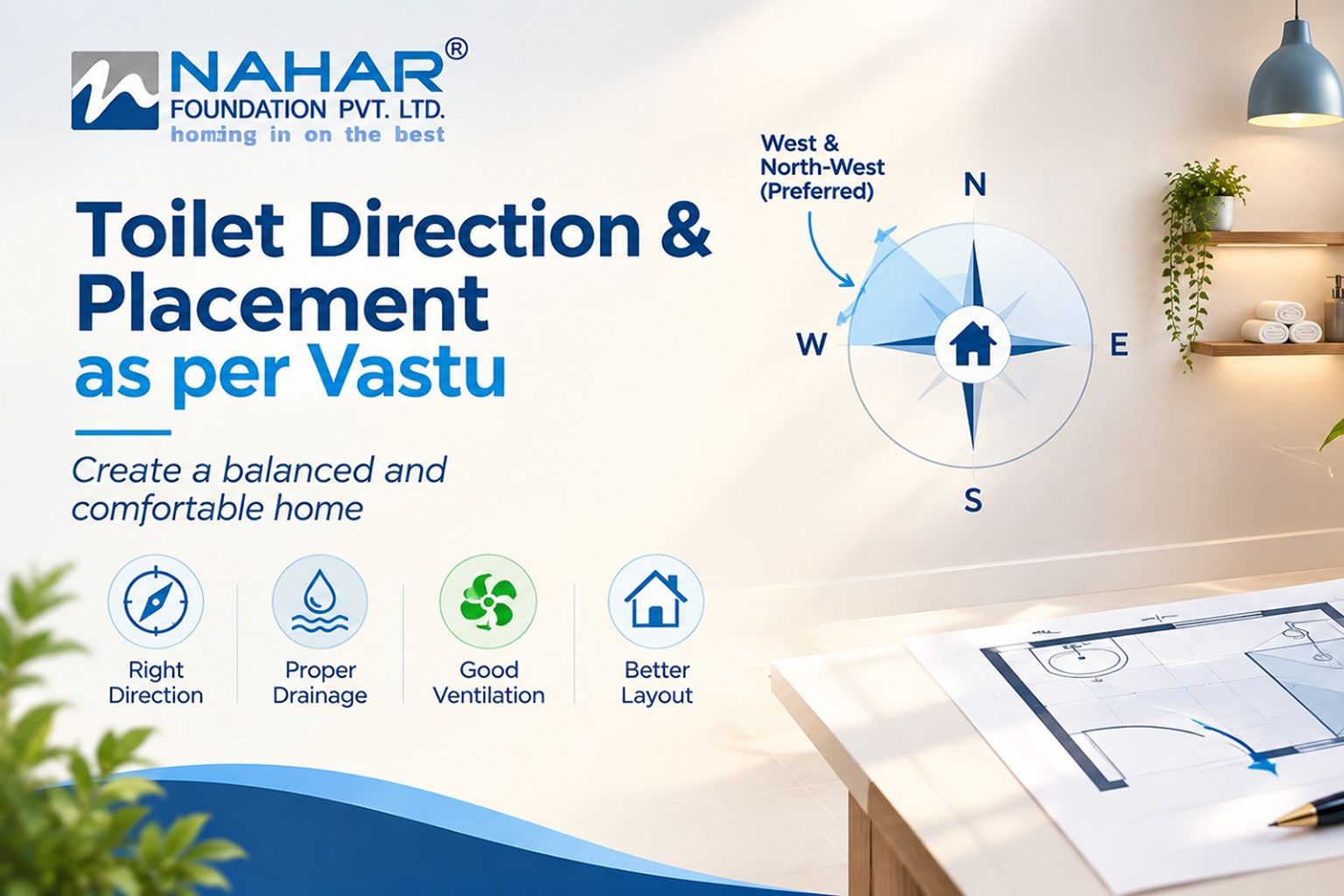 NAHAR®
FOUNDATION PVT. LTD.
homing in on the best

Toilet Direction & Placement as per Vastu

Create a balanced and comfortable home

Right Direction

Proper Drainage

Good Ventilation

Better Layout

West & North-West (Preferred)

N
W
E
S